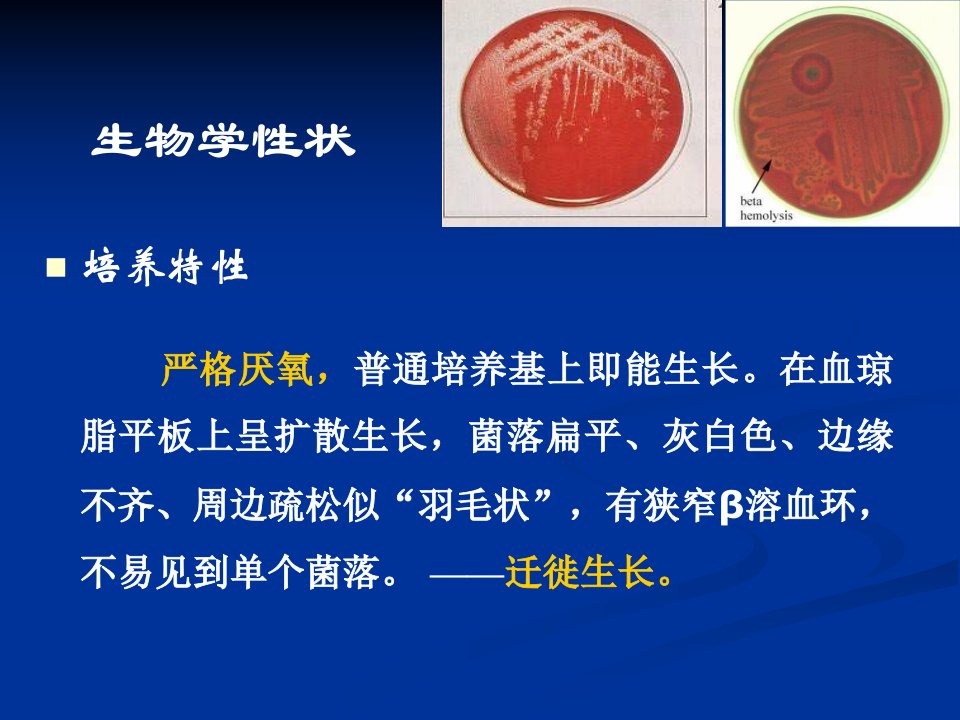 生物学性状

beta
hemolysis

■ 培养特性

严格厌氧，普通培养基上即能生长。在血琼脂平板上呈扩散生长，菌落扁平、灰白色、边缘不齐、周边疏松似“羽毛状”，有狭窄β溶血环，不易见到单个菌落。——迁徙生长。